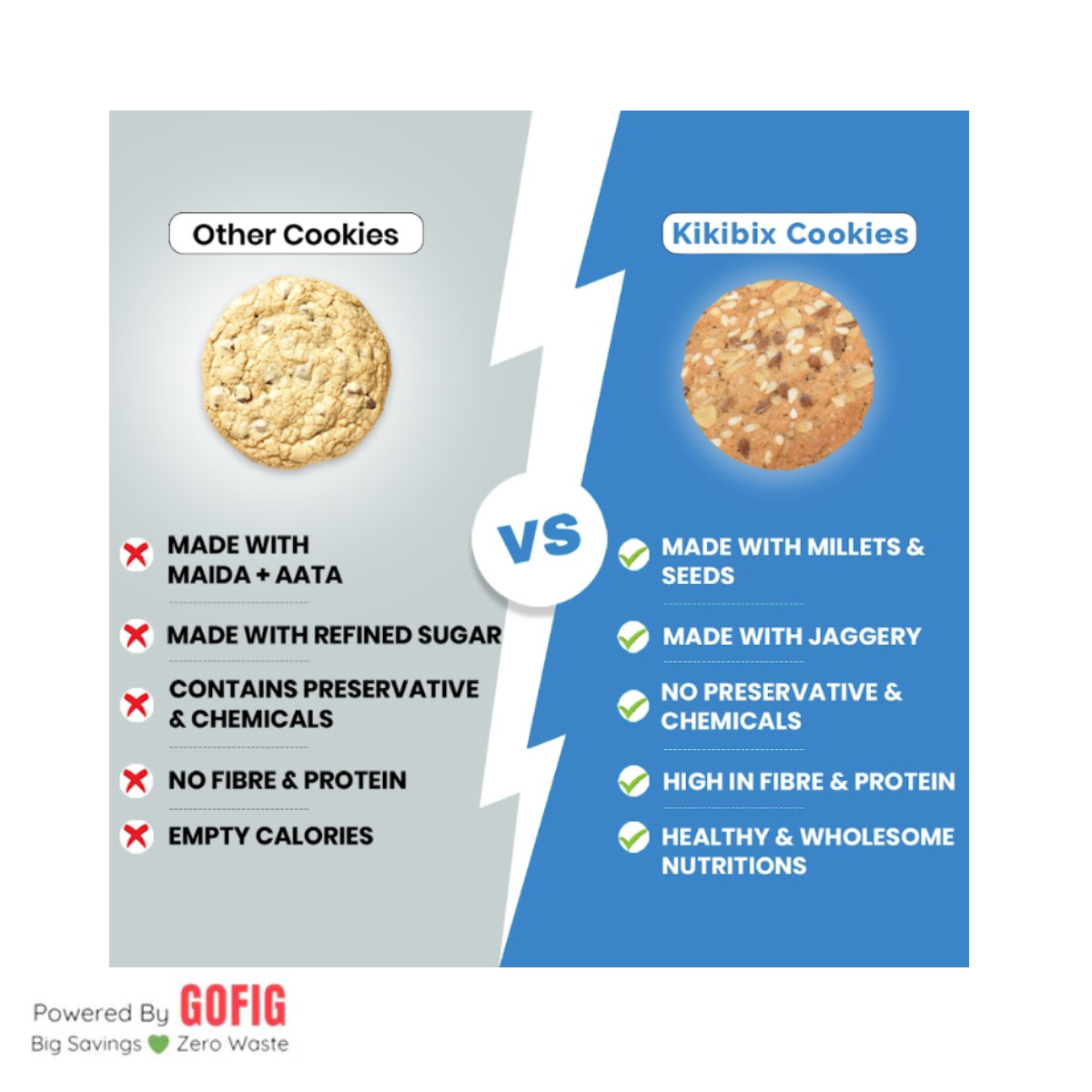 Other Cookies

MADE WITH MAIDA + AATA

MADE WITH REFINED SUGAR

CONTAINS PRESERVATIVE & CHEMICALS

NO FIBRE & PROTEIN

EMPTY CALORIES

VS

Kikibix Cookies

MADE WITH MILLETS & SEEDS

MADE WITH JAGGERY

NO PRESERVATIVE & CHEMICALS

HIGH IN FIBRE & PROTEIN

HEALTHY & WHOLESOME NUTRITIONS

Powered By GOFIG
Big Savings Zero Waste